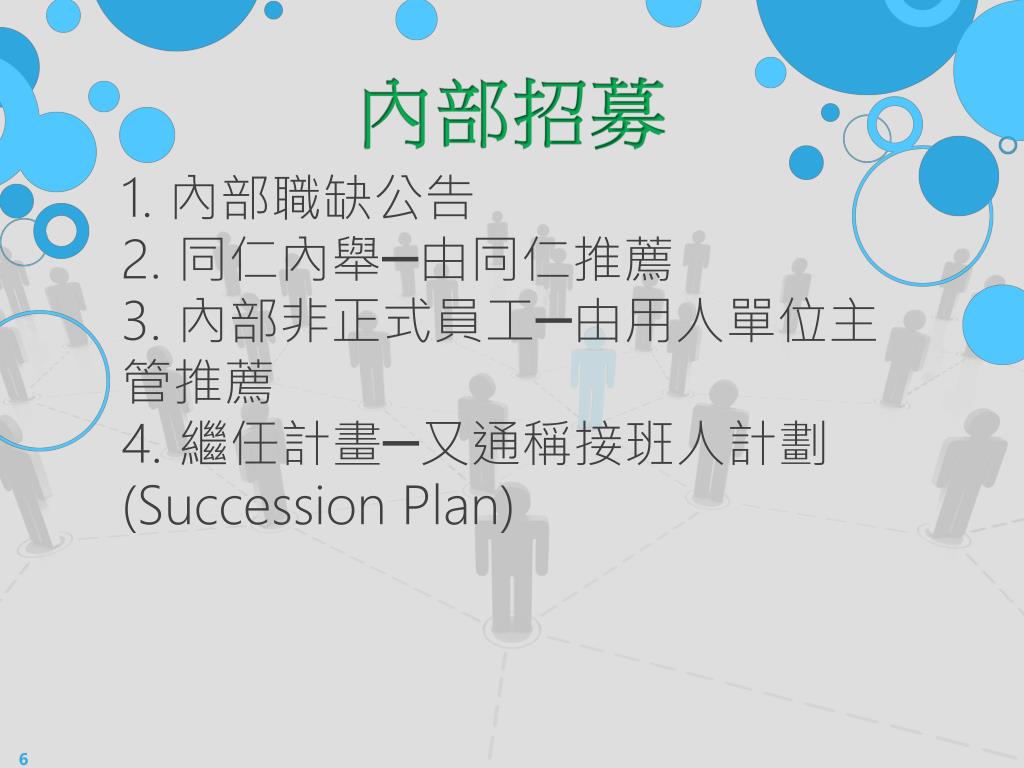 內部招募

1. 內部職缺公告
2. 同仁內舉─由同仁推薦
3. 內部非正式員工─由用人單位主管推薦
4. 繼任計畫─又通稱接班人計劃 (Succession Plan)

6